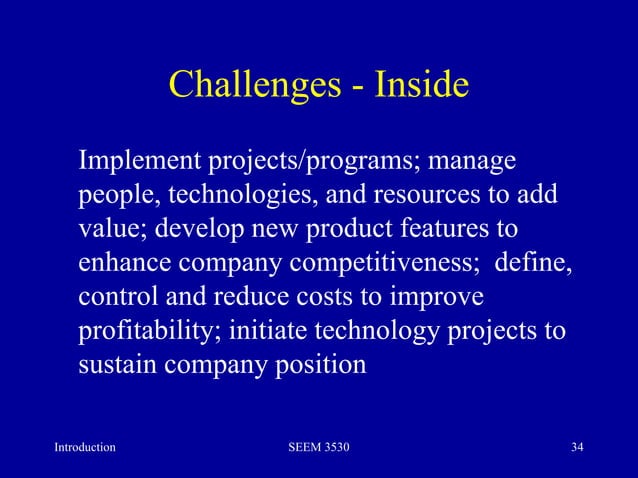 Challenges - Inside

Implement projects/programs; manage people, technologies, and resources to add value; develop new product features to enhance company competitiveness;  define, control and reduce costs to improve profitability; initiate technology projects to sustain company position

Introduction

SEEM 3530

34